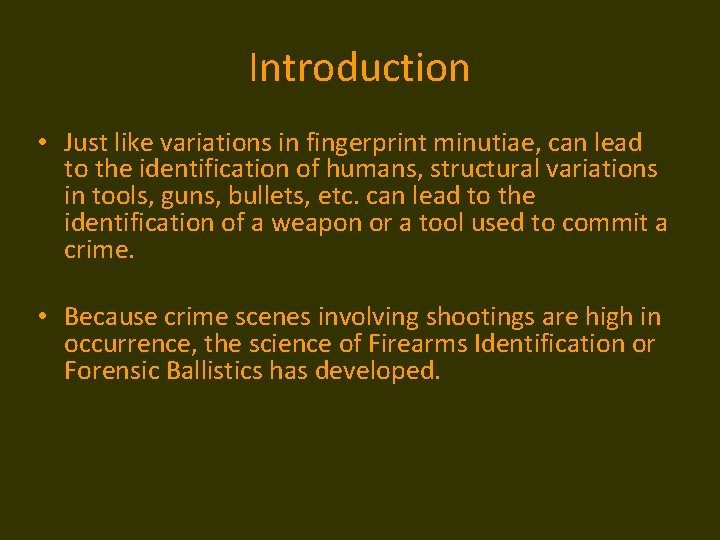 Introduction

• Just like variations in fingerprint minutiae, can lead to the identification of humans, structural variations in tools, guns, bullets, etc. can lead to the identification of a weapon or a tool used to commit a crime.

• Because crime scenes involving shootings are high in occurrence, the science of Firearms Identification or Forensic Ballistics has developed.